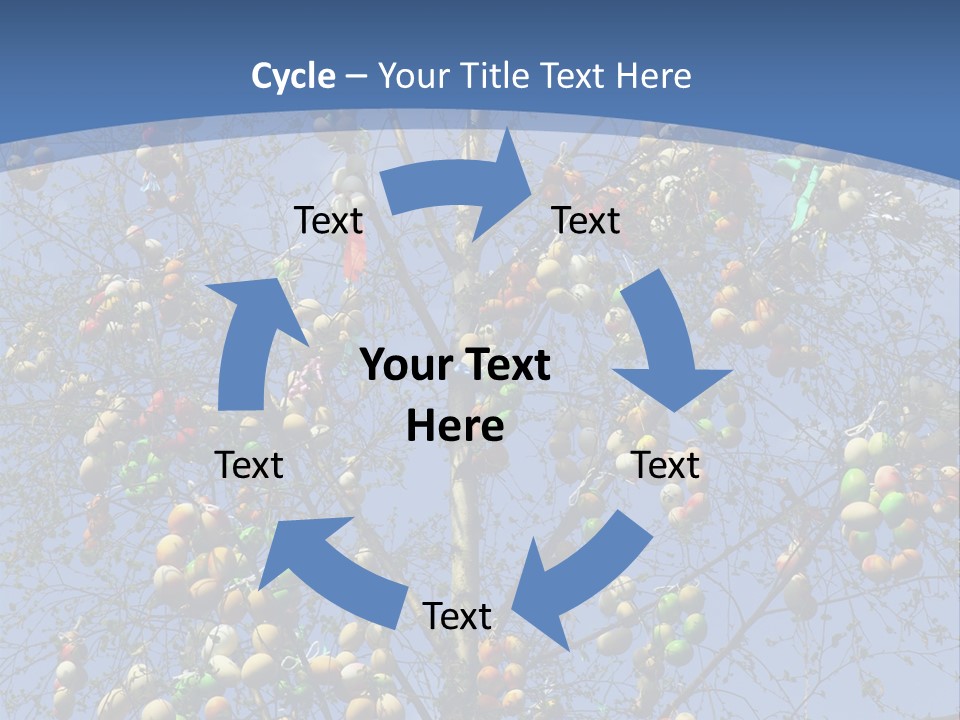 Cycle – Your Title Text Here

Text

Text

Your Text Here

Text

Text

Text